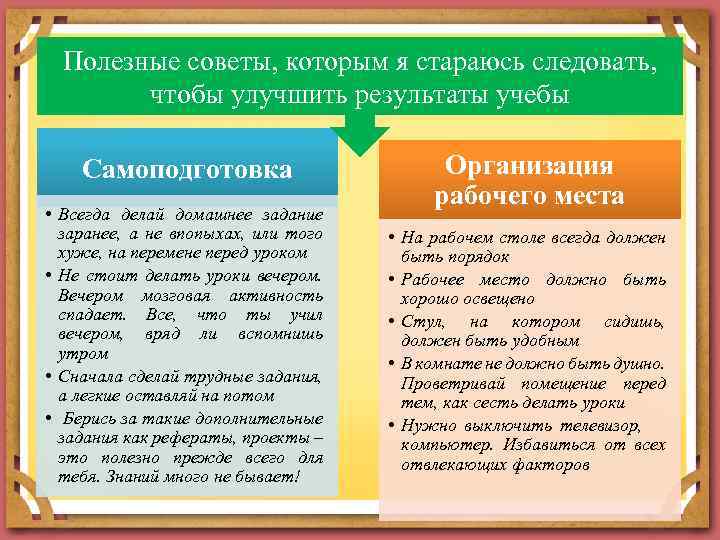 Полезные советы, которым я стараюсь следовать, чтобы улучшить результаты учебы

Самоподготовка

• Всегда делай домашнее задание заранее, а не впопыхах, или того хуже, на перемене перед уроком
• Не стоит делать уроки вечером. Вечером мозговая активность спадает. Все, что ты учил вечером, вряд ли вспомнишь утром
• Сначала сделай трудные задания, а легкие оставляй на потом
• Берись за такие дополнительные задания как рефераты, проекты – это полезно прежде всего для тебя. Знаний много не бывает!

Организация рабочего места

• На рабочем столе всегда должен быть порядок
• Рабочее место должно быть хорошо освещено
• Стул, на котором сидишь, должен быть удобным
• В комнате не должно быть душно. Проветривай помещение перед тем, как сесть делать уроки
• Нужно выключить телевизор, компьютер. Избавиться от всех отвлекающих факторов